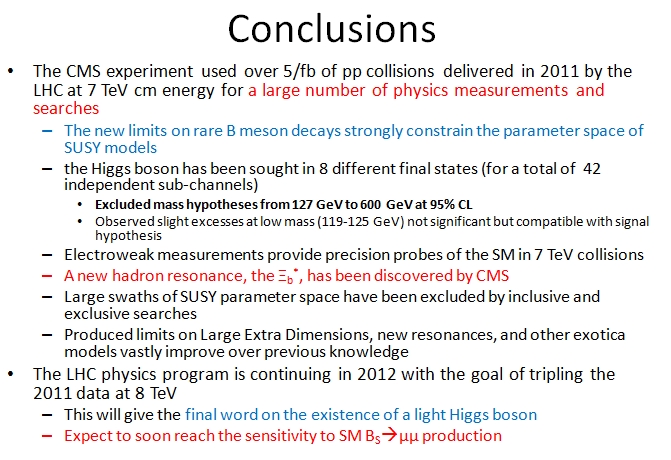 Conclusions

• The CMS experiment used over 5/fb of pp collisions delivered in 2011 by the LHC at 7 TeV cm energy for a large number of physics measurements and searches
– The new limits on rare B meson decays strongly constrain the parameter space of SUSY models
– the Higgs boson has been sought in 8 different final states (for a total of 42 independent sub-channels)
• Excluded mass hypotheses from 127 GeV to 600 GeV at 95% CL
• Observed slight excesses at low mass (119-125 GeV) not significant but compatible with signal hypothesis
– Electroweak measurements provide precision probes of the SM in 7 TeV collisions
– A new hadron resonance, the $\Xi_b^*$, has been discovered by CMS
– Large swaths of SUSY parameter space have been excluded by inclusive and exclusive searches
– Produced limits on Large Extra Dimensions, new resonances, and other exotica models vastly improve over previous knowledge
• The LHC physics program is continuing in 2012 with the goal of tripling the 2011 data at 8 TeV
– This will give the final word on the existence of a light Higgs boson
– Expect to soon reach the sensitivity to SM $B_S \rightarrow \mu\mu$ production